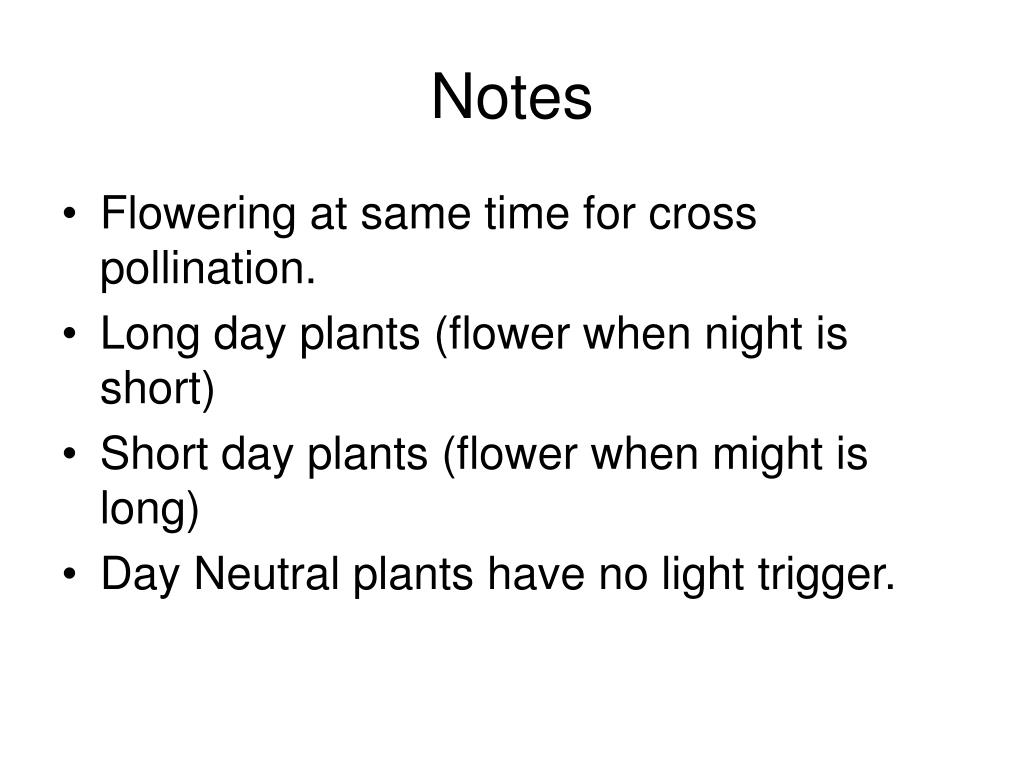 Notes

• Flowering at same time for cross pollination.
• Long day plants (flower when night is short)
• Short day plants (flower when might is long)
• Day Neutral plants have no light trigger.